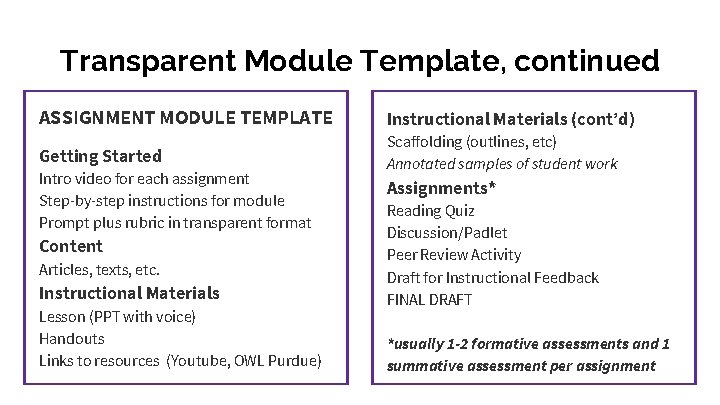 Transparent Module Template, continued

ASSIGNMENT MODULE TEMPLATE

Getting Started
Intro video for each assignment
Step-by-step instructions for module
Prompt plus rubric in transparent format

Content
Articles, texts, etc.

Instructional Materials
Lesson (PPT with voice)
Handouts
Links to resources (Youtube, OWL Purdue)

Instructional Materials (cont'd)
Scaffolding (outlines, etc)
Annotated samples of student work

Assignments*
Reading Quiz
Discussion/Padlet
Peer Review Activity
Draft for Instructional Feedback
FINAL DRAFT

*usually 1-2 formative assessments and 1 summative assessment per assignment